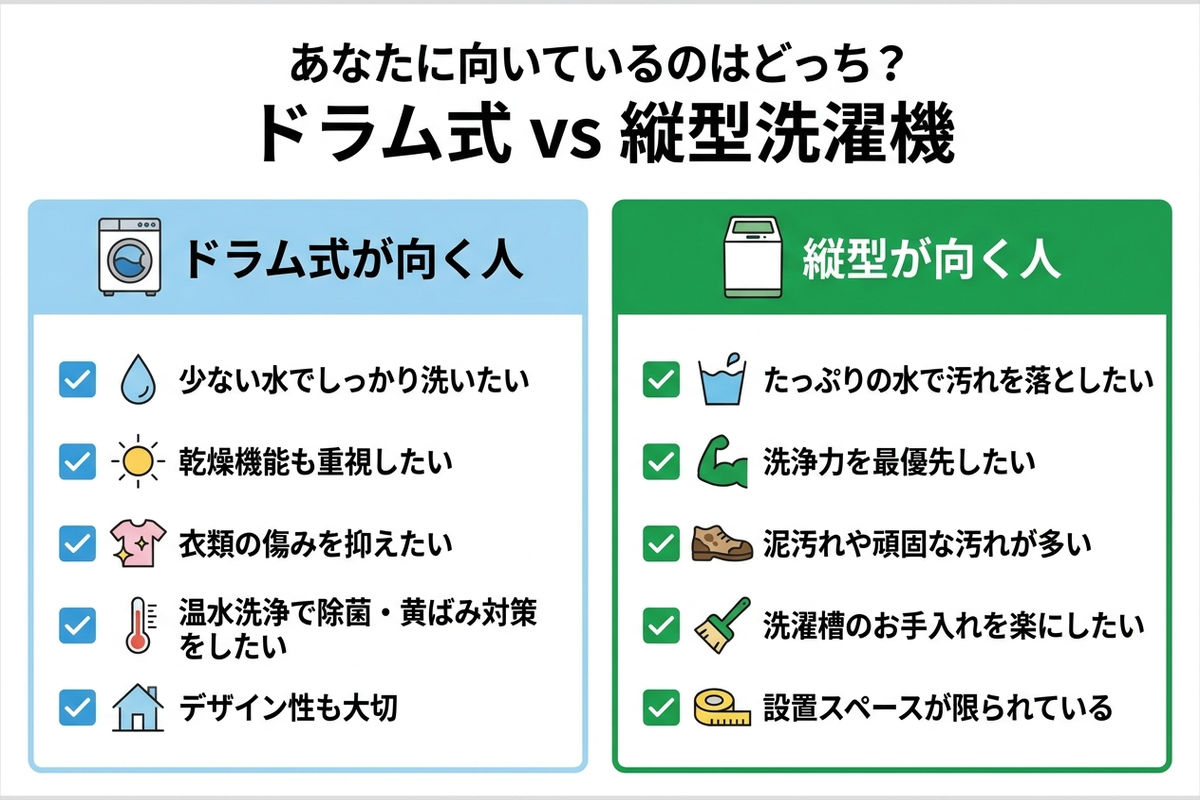 あなたに向いているのはどっち？
ドラム式 vs 縦型洗濯機

ドラム式が向く人

少ない水でしっかり洗いたい

乾燥機能も重視したい

衣類の傷みを抑えたい

温水洗浄で除菌・黄ばみ対策をしたい

デザイン性も大切

縦型が向く人

たっぷりの水で汚れを落としたい

洗浄力を最優先したい

泥汚れや頑固な汚れが多い

洗濯槽のお手入れを楽にしたい

設置スペースが限られている